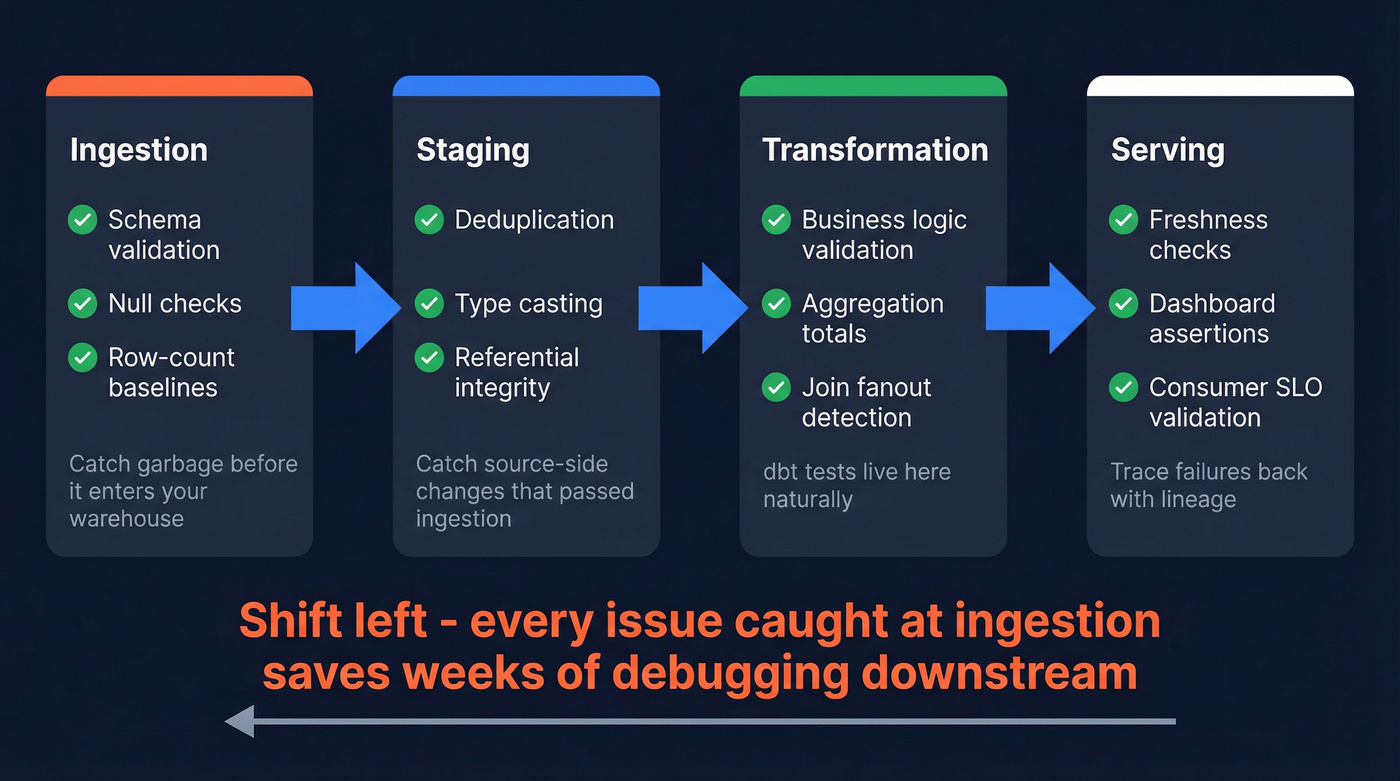 Ingestion

Schema validation

Null checks

Row-count baselines

Catch garbage before it enters your warehouse

Staging

Deduplication

Type casting

Referential integrity

Catch source-side changes that passed ingestion

Transformation

Business logic validation

Aggregation totals

Join fanout detection

dbt tests live here naturally

Serving

Freshness checks

Dashboard assertions

Consumer SLO validation

Trace failures back with lineage

Shift left - every issue caught at ingestion saves weeks of debugging downstream